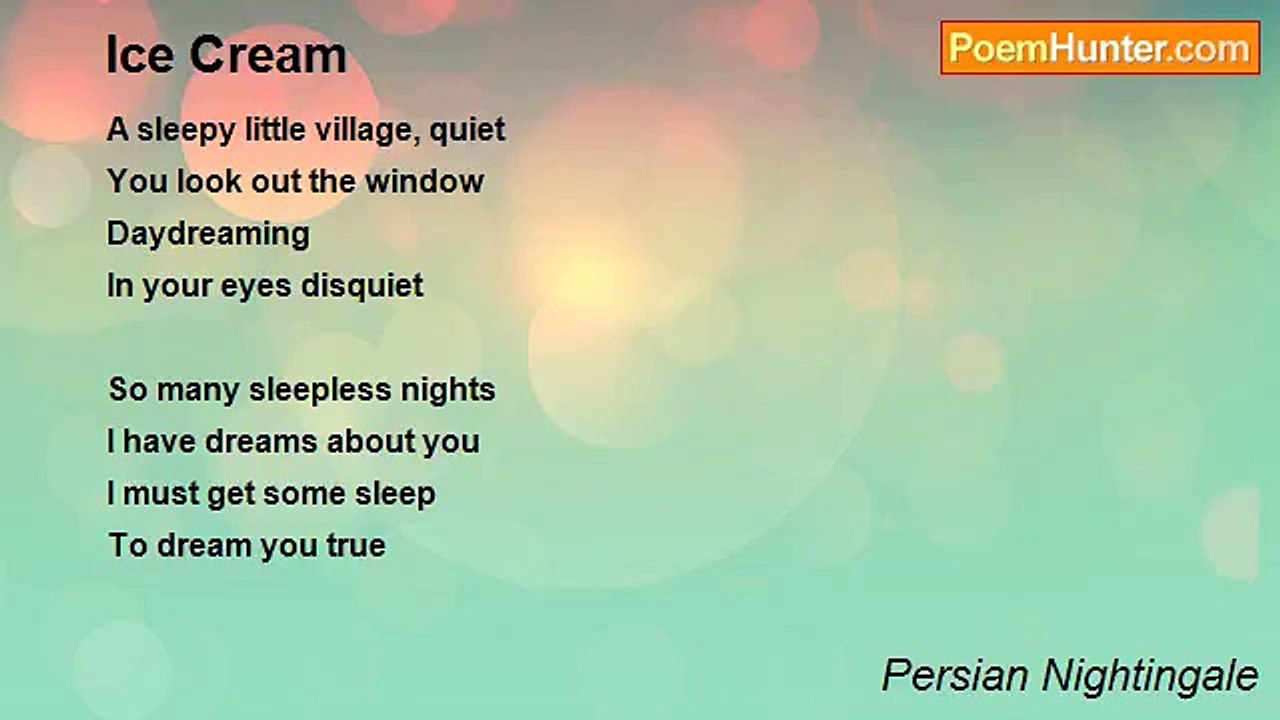 Ice Cream

PoemHunter.com

A sleepy little village, quiet
You look out the window
Daydreaming
In your eyes disquiet

So many sleepless nights
I have dreams about you
I must get some sleep
To dream you true

Persian Nightingale